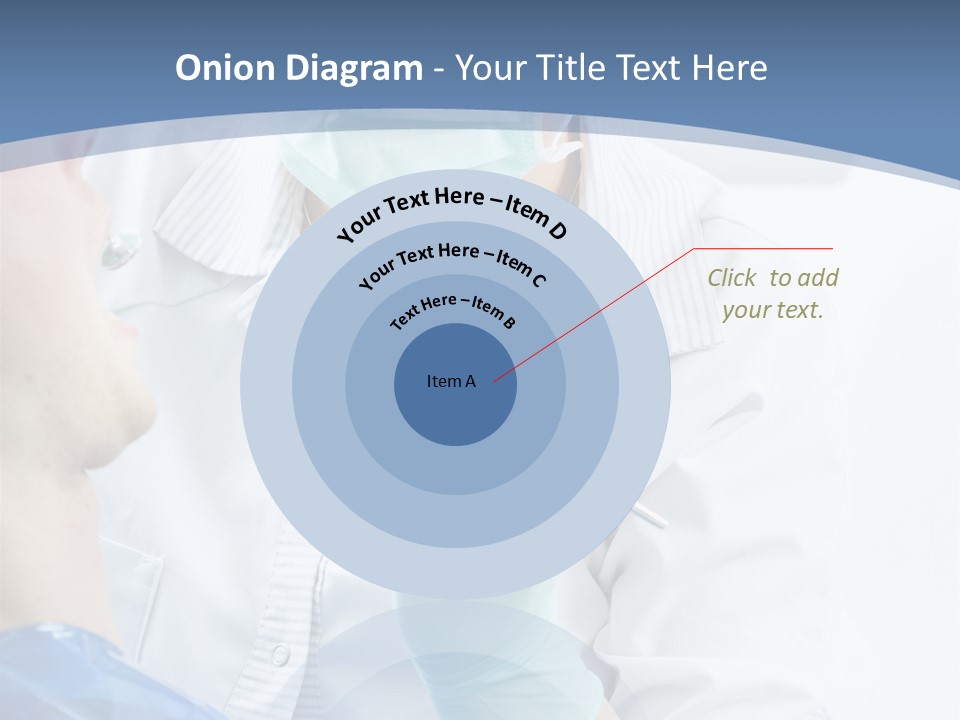 Onion Diagram - Your Title Text Here

Your Text Here – Item D

Your Text Here – Item C

Text Here – Item B

Item A

Click to add your text.